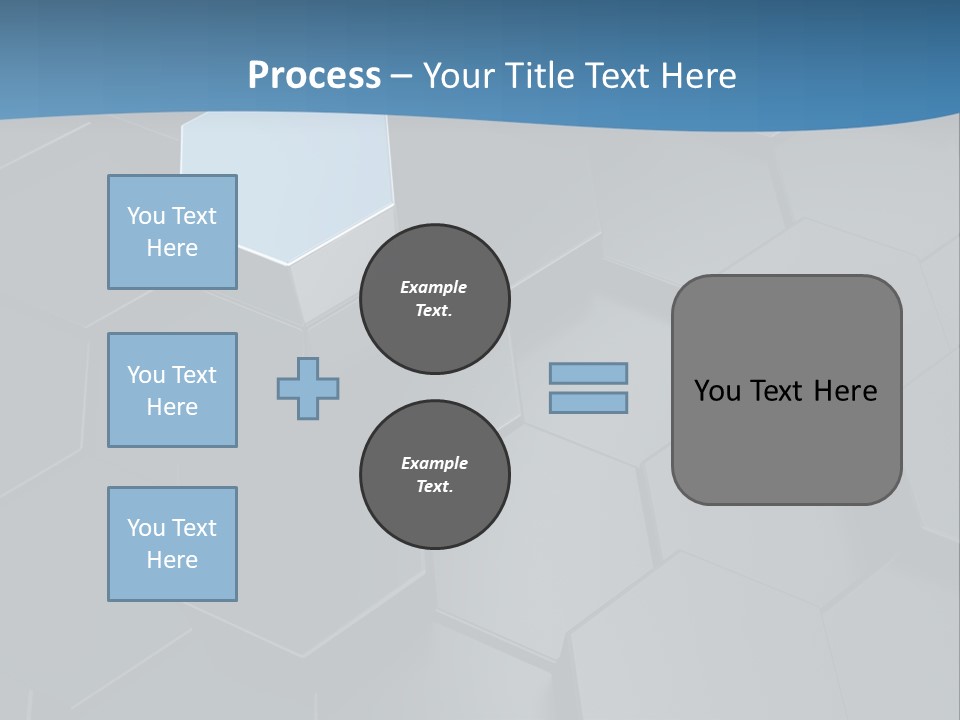 Process – Your Title Text Here

You Text Here

You Text Here

You Text Here

Example Text.

Example Text.

You Text Here